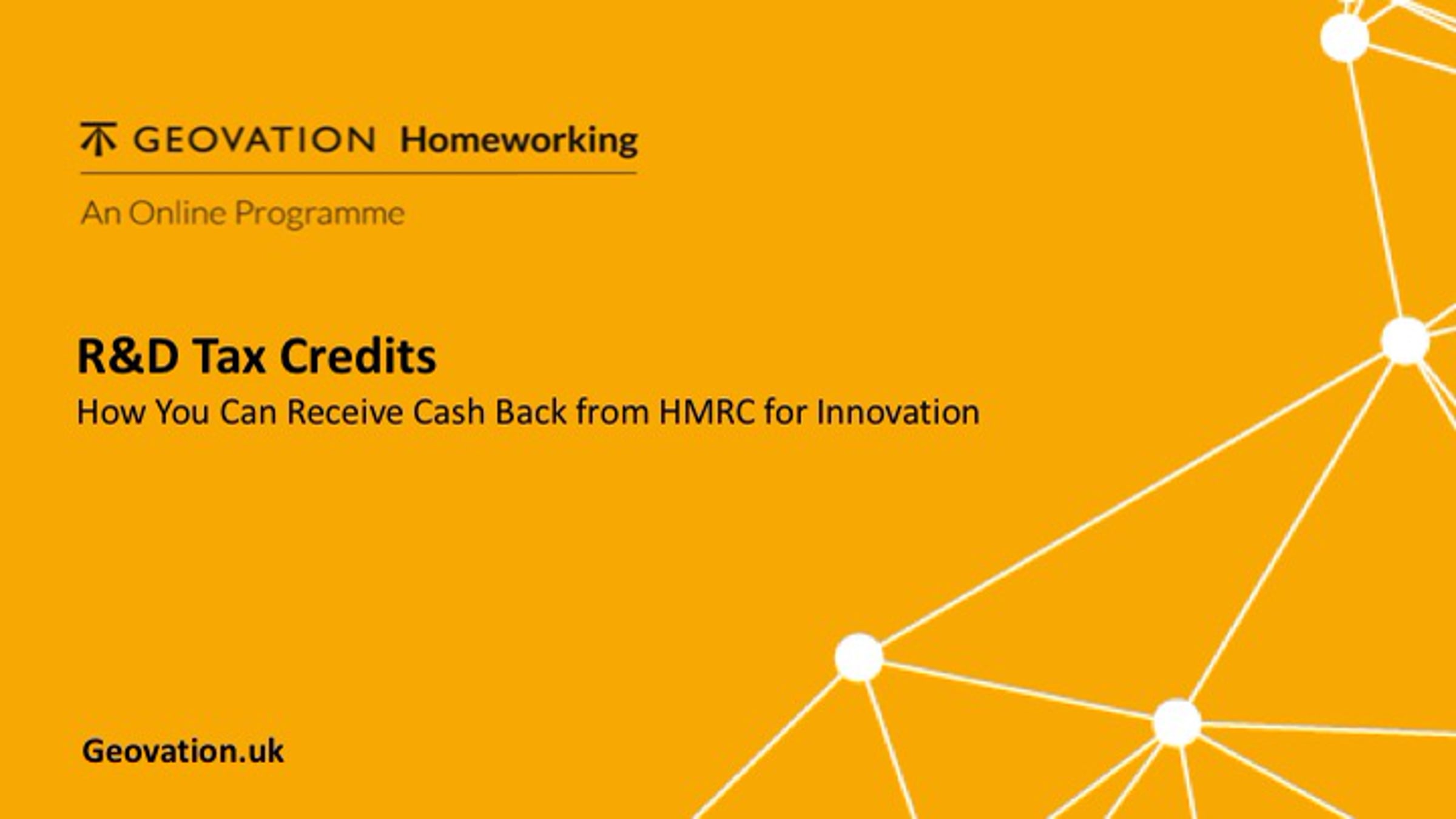 GEOVATION Homeworking

An Online Programme

R&D Tax Credits

How You Can Receive Cash Back from HMRC for Innovation

Geovation.uk